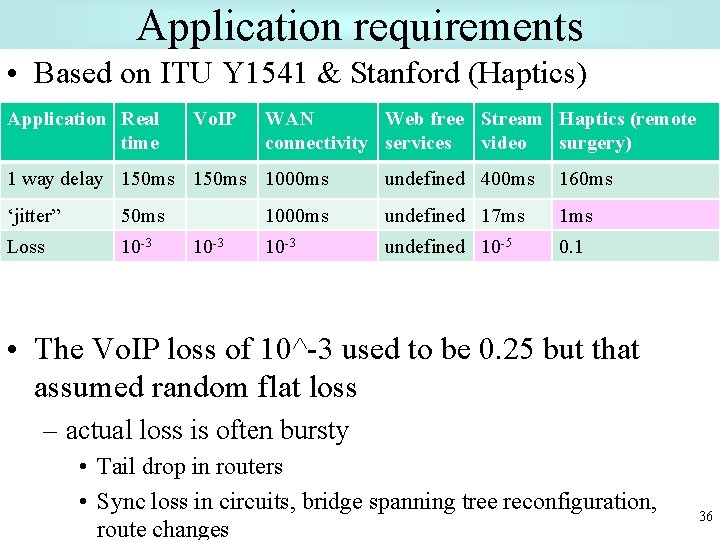 Application requirements

• Based on ITU Y1541 & Stanford (Haptics)

| Application | Real time | VoIP | WAN connectivity | Web free services | Stream video | Haptics (remote surgery) |
|---|---|---|---|---|---|---|
| 1 way delay | 150ms | 150ms | 1000ms | undefined | 400ms | 160ms |
| ‘jitter” | 50ms | | 1000ms | undefined | 17ms | 1ms |
| Loss | $10^{-3}$ | $10^{-3}$ | $10^{-3}$ | undefined | $10^{-5}$ | 0.1 |

• The VoIP loss of 10^-3 used to be 0.25 but that assumed random flat loss

– actual loss is often bursty

• Tail drop in routers

• Sync loss in circuits, bridge spanning tree reconfiguration, route changes

36